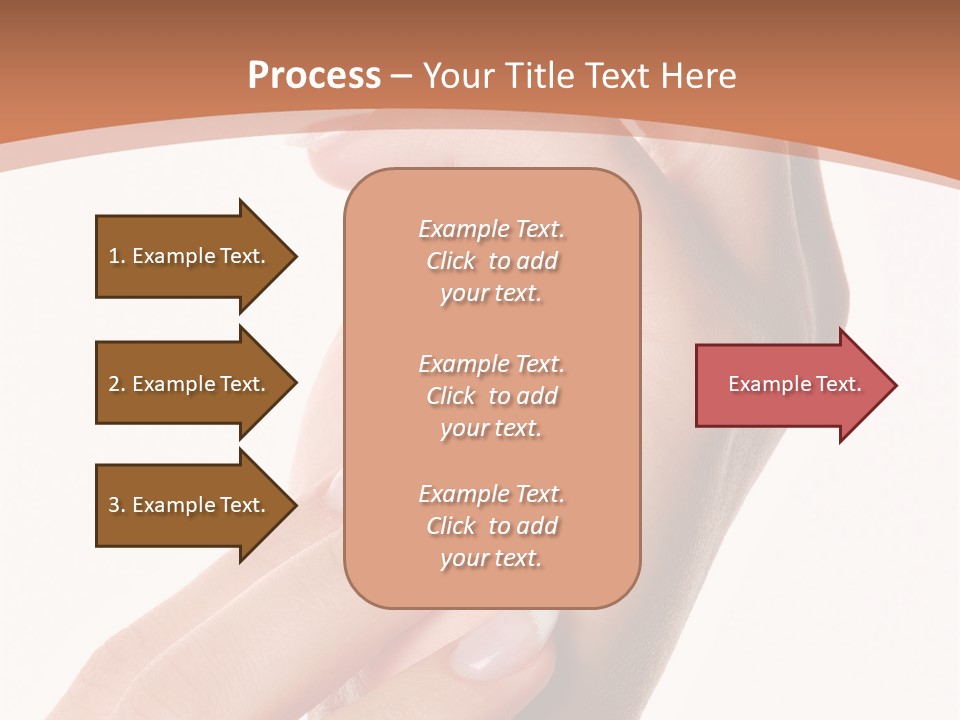 Process – Your Title Text Here

1. Example Text.

2. Example Text.

3. Example Text.

Example Text. Click to add your text.

Example Text. Click to add your text.

Example Text. Click to add your text.

Example Text.